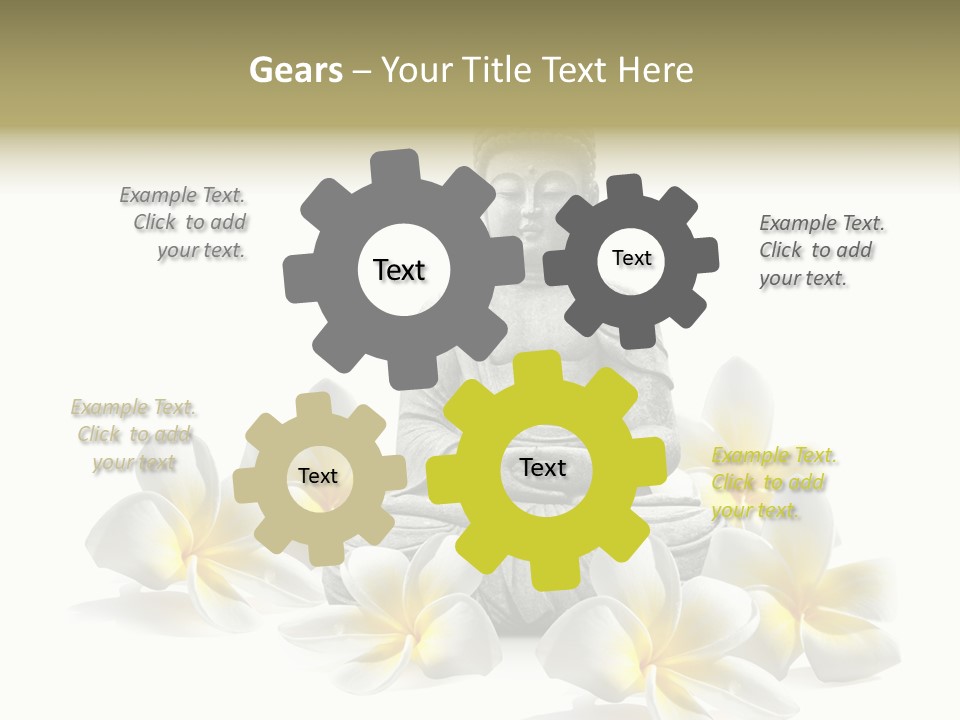 Gears – Your Title Text Here

Example Text. Click to add your text.

Text

Text

Example Text. Click to add your text.

Example Text. Click to add your text

Text

Text

Example Text. Click to add your text.